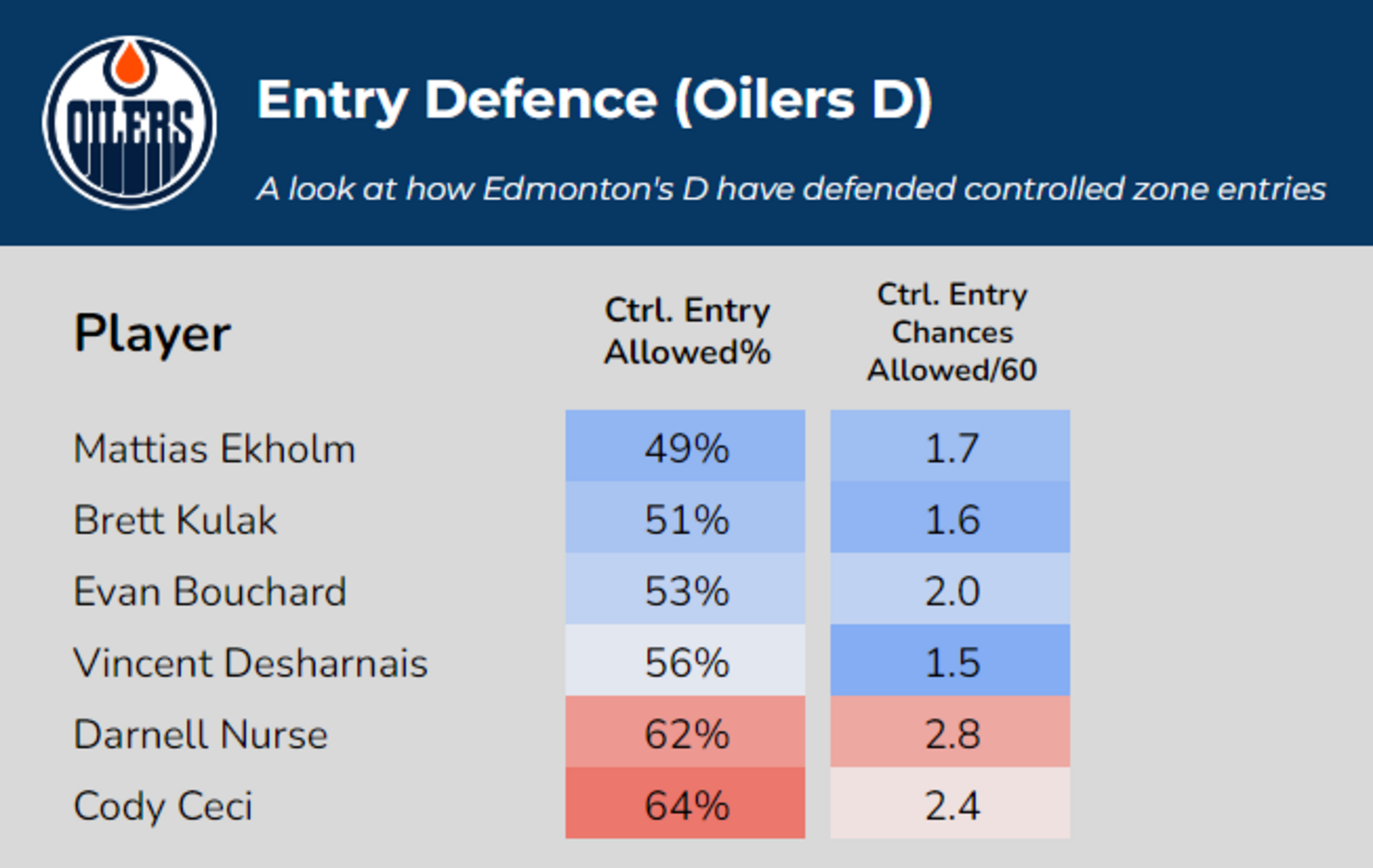 OILERS

Entry Defence (Oilers D)

A look at how Edmonton's D have defended controlled zone entries

| Player | Ctrl. Entry Allowed% | Ctrl. Entry Chances Allowed/60 |
|---|---|---|
| Mattias Ekholm | 49% | 1.7 |
| Brett Kulak | 51% | 1.6 |
| Evan Bouchard | 53% | 2.0 |
| Vincent Desharnais | 56% | 1.5 |
| Darnell Nurse | 62% | 2.8 |
| Cody Ceci | 64% | 2.4 |